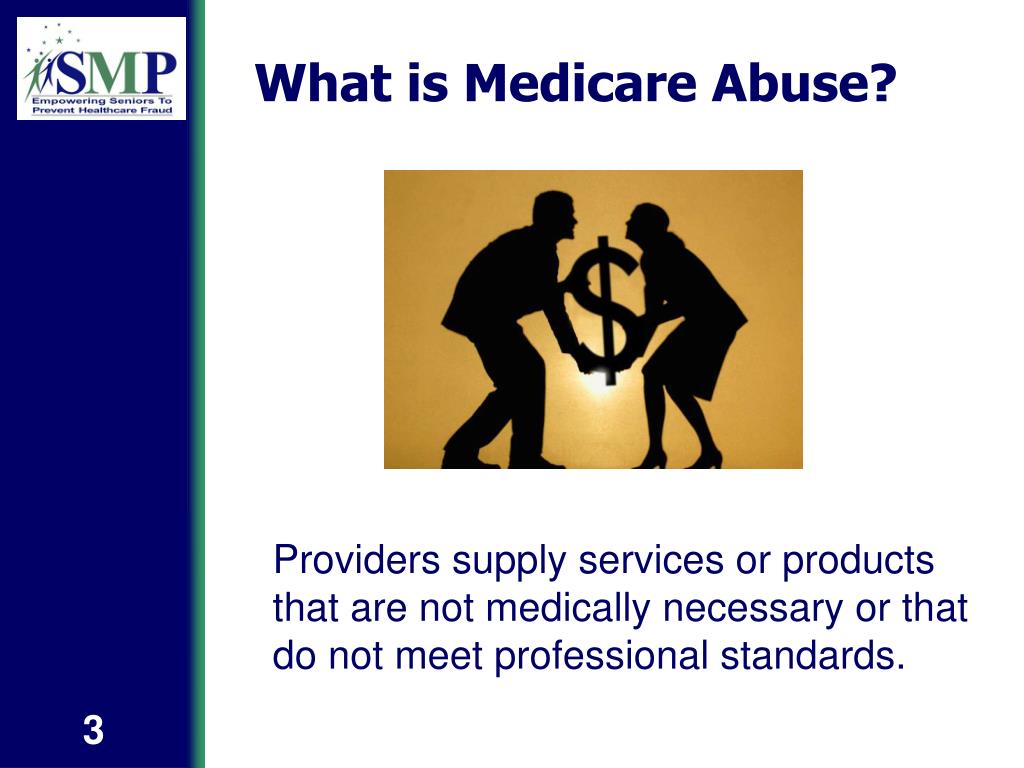 SMP
Empowering Seniors To Prevent Healthcare Fraud

What is Medicare Abuse?

$

Providers supply services or products that are not medically necessary or that do not meet professional standards.

3